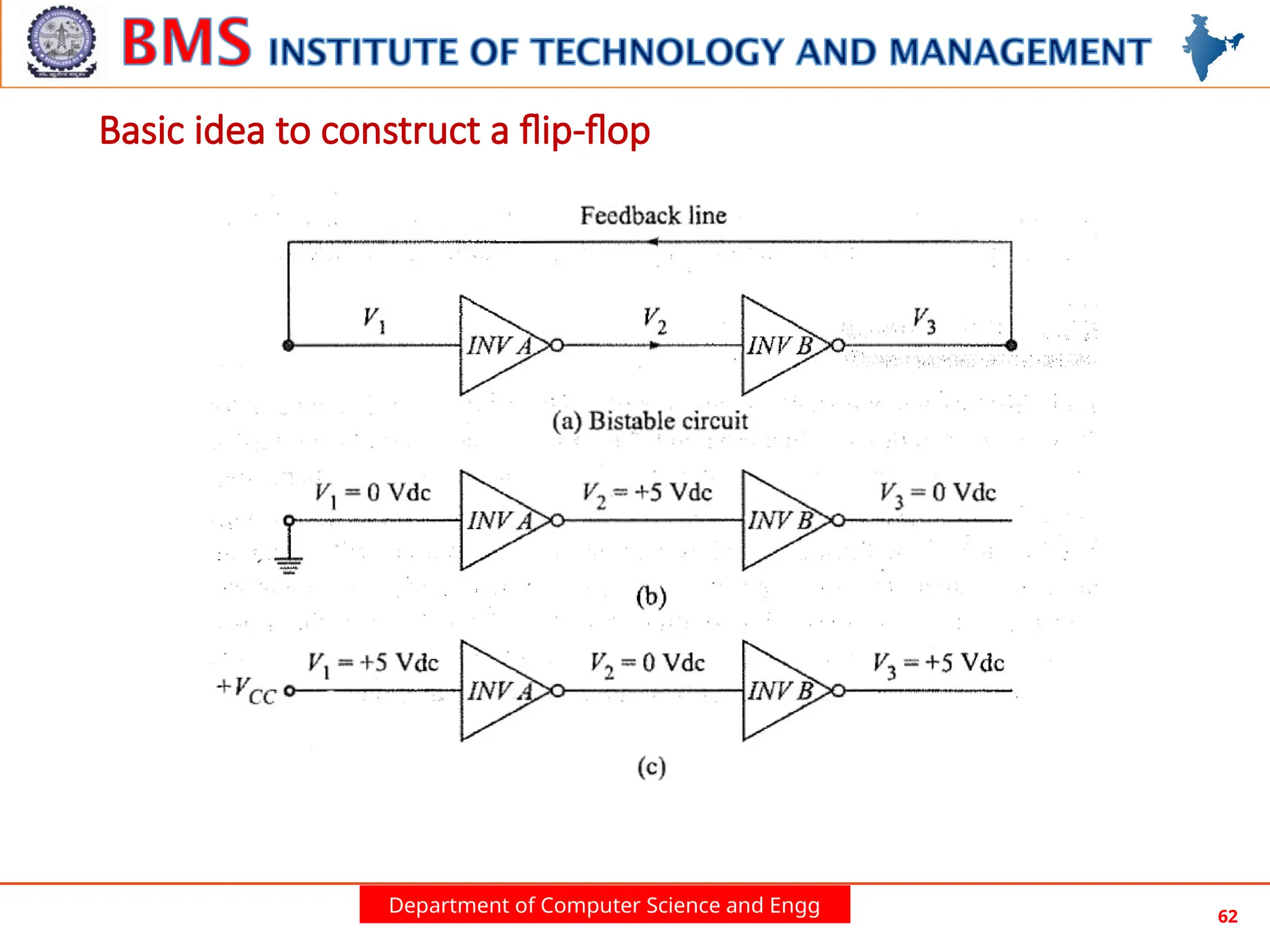 BMS INSTITUTE OF TECHNOLOGY AND MANAGEMENT

Basic idea to construct a flip-flop

Feedback line

$V_1$

INV A

$V_2$

INV B

$V_3$

(a) Bistable circuit

$V_1 = 0$ Vdc

INV A

$V_2 = +5$ Vdc

INV B

$V_3 = 0$ Vdc

(b)

$+V_{CC}$

$V_1 = +5$ Vdc

INV A

$V_2 = 0$ Vdc

INV B

$V_3 = +5$ Vdc

(c)

Department of Computer Science and Engg

62